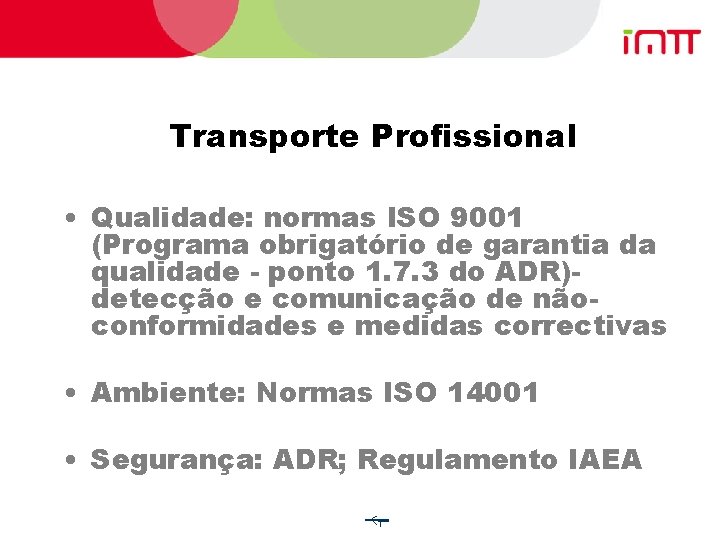 imtt

Transporte Profissional

• Qualidade: normas ISO 9001 (Programa obrigatório de garantia da qualidade - ponto 1.7.3 do ADR)- detecção e comunicação de não-conformidades e medidas correctivas

• Ambiente: Normas ISO 14001

• Segurança: ADR; Regulamento IAEA